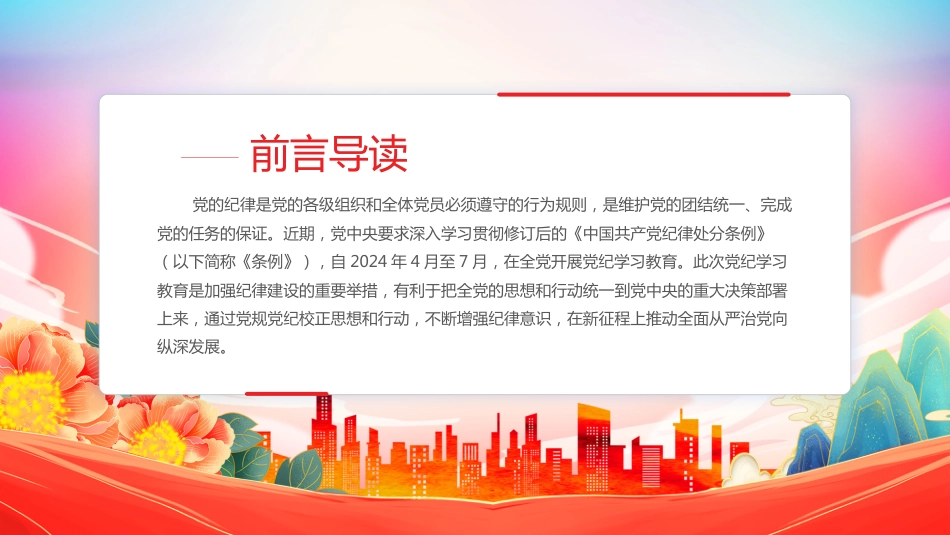 前言导读

党的纪律是党的各级组织和全体党员必须遵守的行为规则，是维护党的团结统一、完成党的任务的保证。近期，党中央要求深入学习贯彻修订后的《中国共产党纪律处分条例》（以下简称《条例》），自 2024 年 4 月至 7 月，在全党开展党纪学习教育。此次党纪学习教育是加强纪律建设的重要举措，有利于把全党的思想和行动统一到党中央的重大决策部署上来，通过党规党纪校正思想和行动，不断增强纪律意识，在新征程上推动全面从严治党向纵深发展。